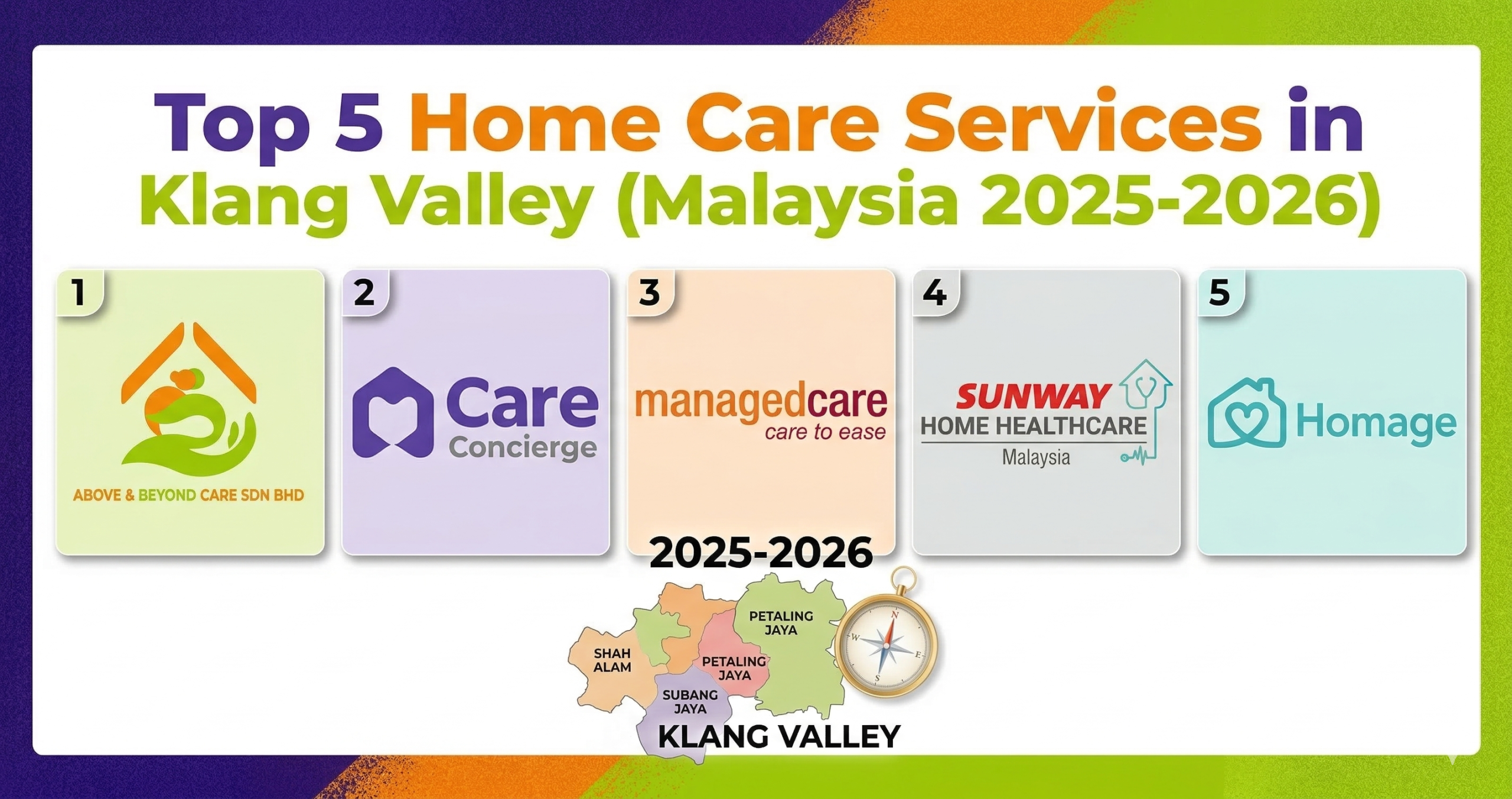 Top 5 Home Care Services in Klang Valley (Malaysia 2025-2026)

1

ABOVE & BEYOND CARE SDN BHD

2

Care Concierge

3

managedcare
care to ease

4

SUNWAY
HOME HEALTHCARE
Malaysia

5

Homage

2025-2026

PETALING JAYA

SHAH ALAM

PETALING JAYA

SUBANG JAYA

N
W
E
S

KLANG VALLEY